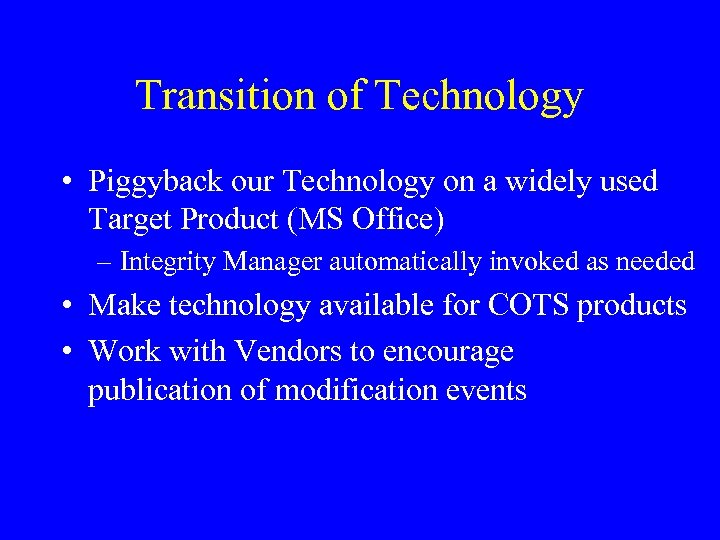 Transition of Technology

• Piggyback our Technology on a widely used Target Product (MS Office)
  – Integrity Manager automatically invoked as needed
• Make technology available for COTS products
• Work with Vendors to encourage publication of modification events